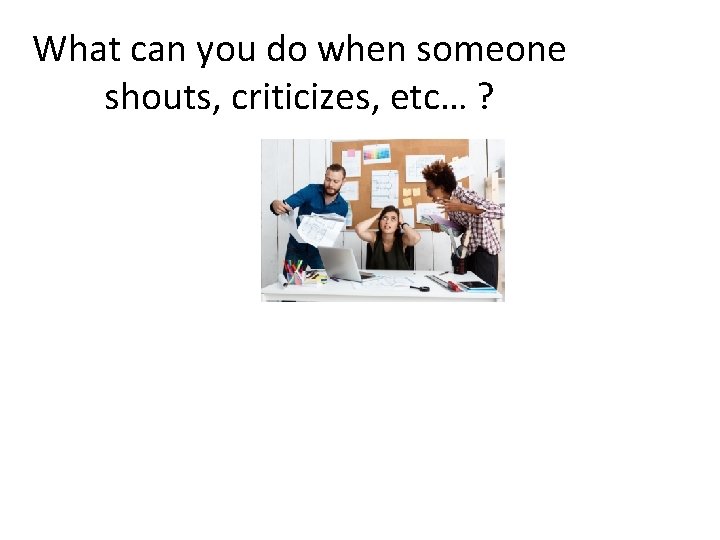 What can you do when someone shouts, criticizes, etc… ?